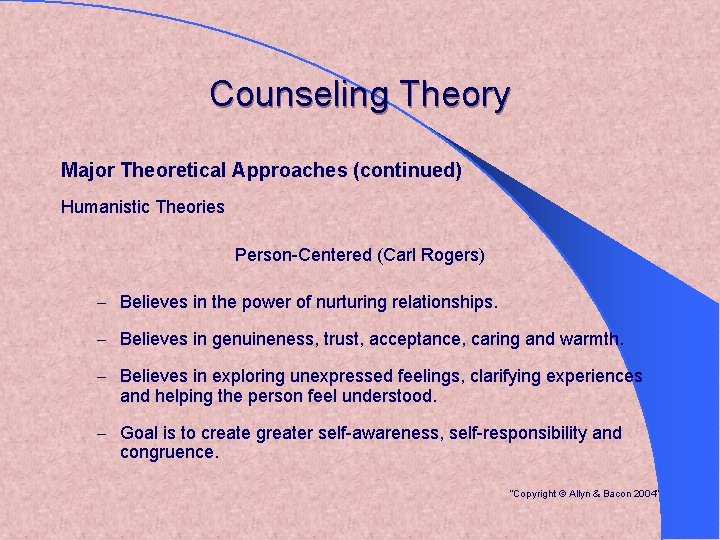 Counseling Theory

Major Theoretical Approaches (continued)

Humanistic Theories

Person-Centered (Carl Rogers)

– Believes in the power of nurturing relationships.

– Believes in genuineness, trust, acceptance, caring and warmth.

– Believes in exploring unexpressed feelings, clarifying experiences and helping the person feel understood.

– Goal is to create greater self-awareness, self-responsibility and congruence.

"Copyright © Allyn & Bacon 2004"